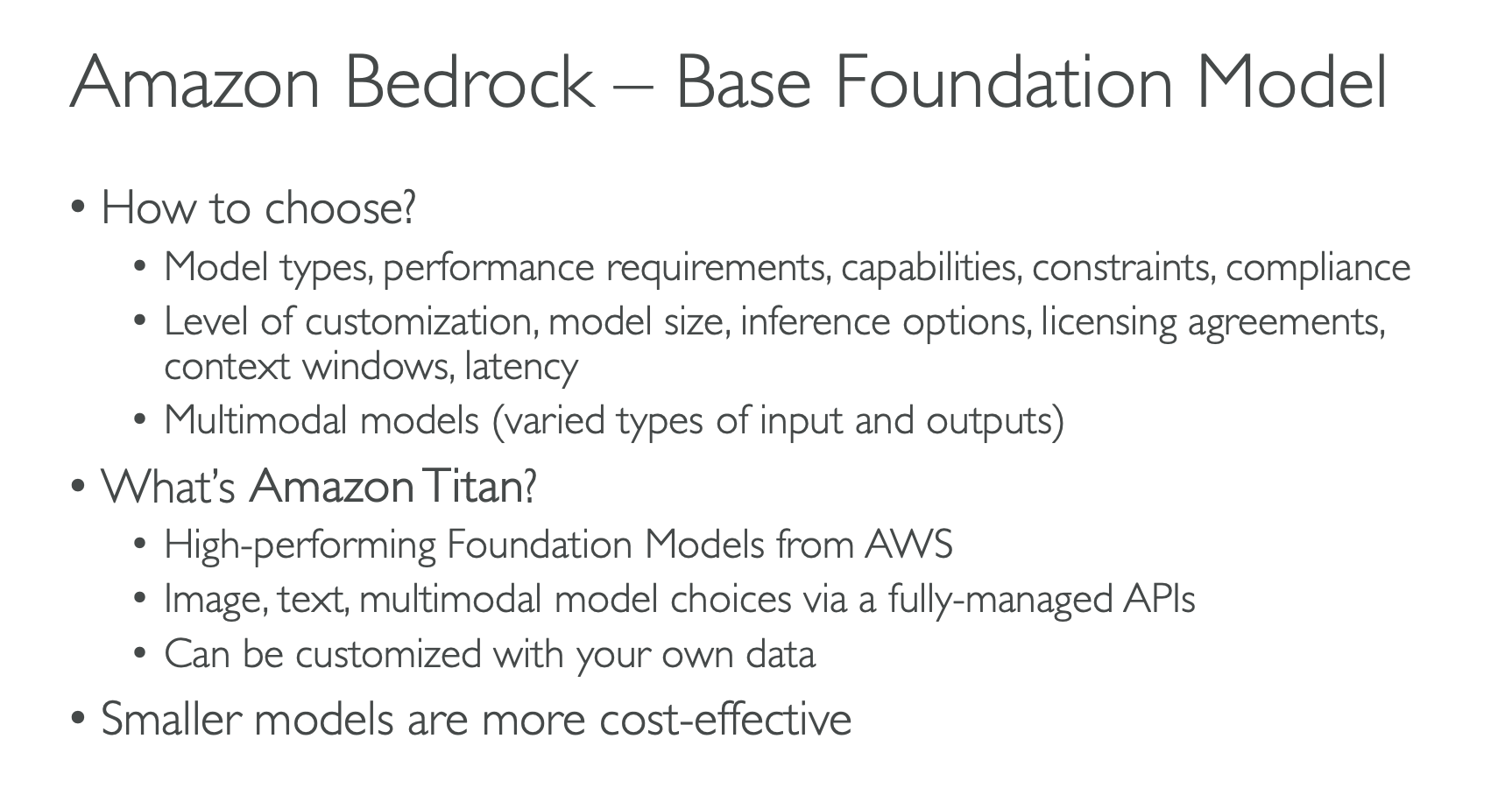 Amazon Bedrock – Base Foundation Model

• How to choose?
  • Model types, performance requirements, capabilities, constraints, compliance
  • Level of customization, model size, inference options, licensing agreements, context windows, latency
  • Multimodal models (varied types of input and outputs)
• What's Amazon Titan?
  • High-performing Foundation Models from AWS
  • Image, text, multimodal model choices via a fully-managed APIs
  • Can be customized with your own data
• Smaller models are more cost-effective